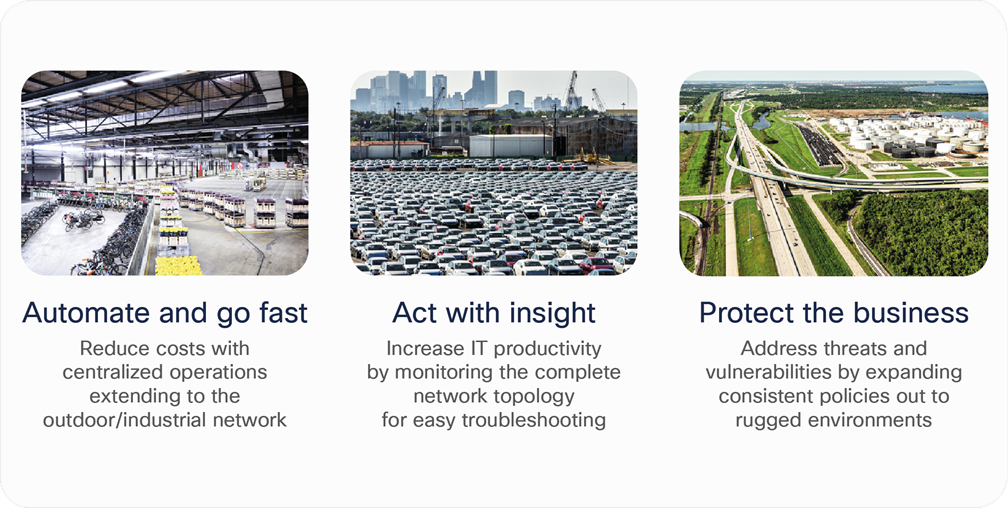 Automate and go fast

Reduce costs with centralized operations extending to the outdoor/industrial network

Act with insight

Increase IT productivity by monitoring the complete network topology for easy troubleshooting

Protect the business

Address threats and vulnerabilities by expanding consistent policies out to rugged environments